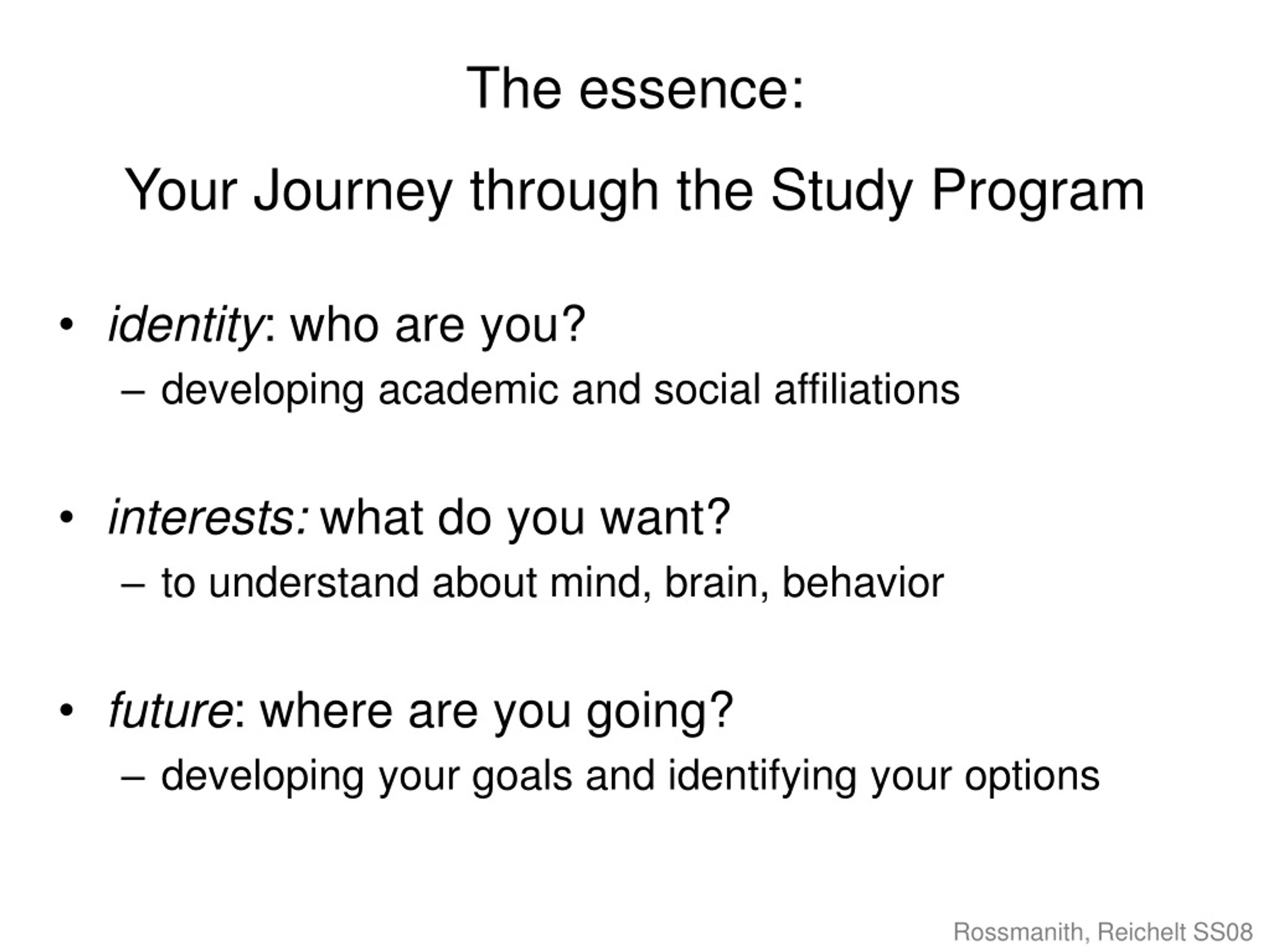 The essence:

Your Journey through the Study Program

• identity: who are you?
– developing academic and social affiliations

• interests: what do you want?
– to understand about mind, brain, behavior

• future: where are you going?
– developing your goals and identifying your options

Rossmanith, Reichelt SS08